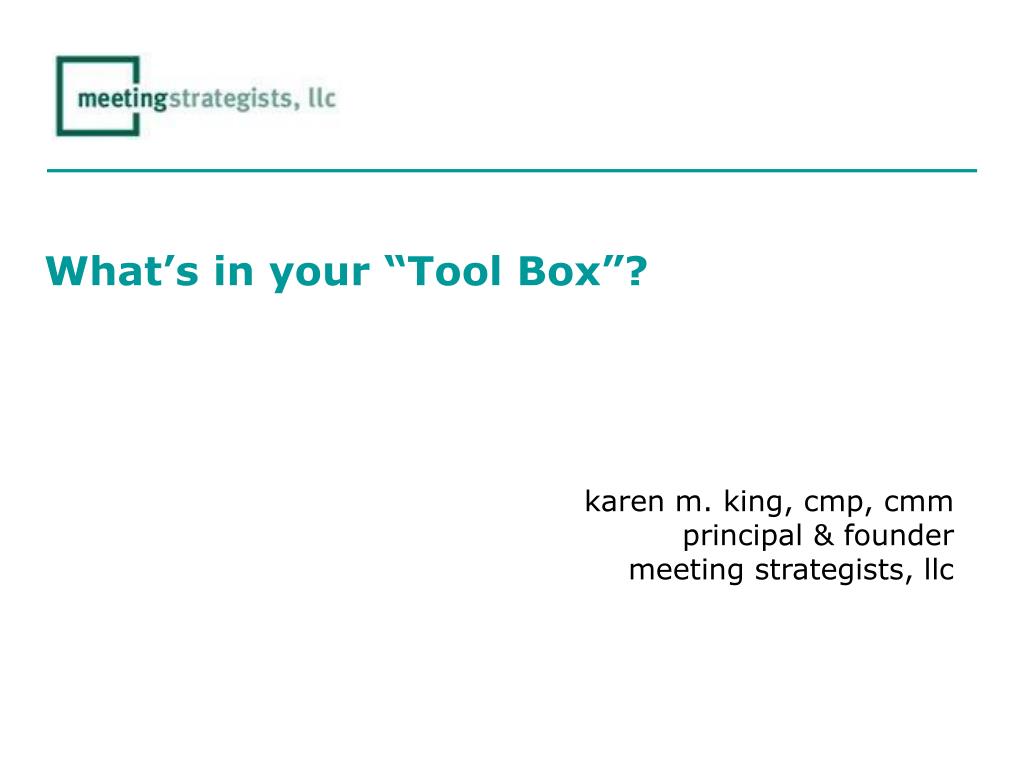 meetingstrategists, llc

What’s in your “Tool Box”?

karen m. king, cmp, cmm
principal & founder
meeting strategists, llc